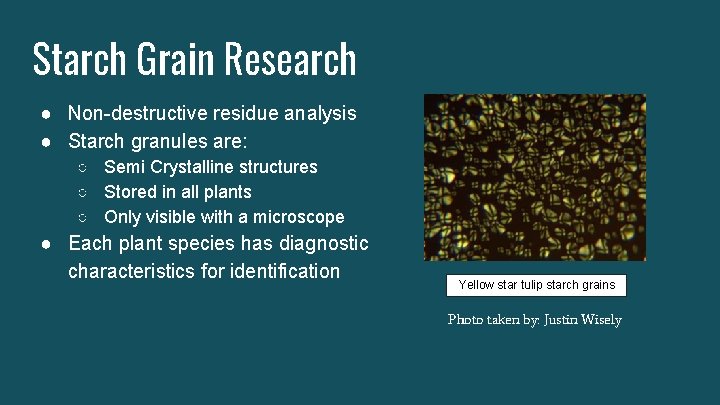 Starch Grain Research

● Non-destructive residue analysis
● Starch granules are:
  ○ Semi Crystalline structures
  ○ Stored in all plants
  ○ Only visible with a microscope
● Each plant species has diagnostic characteristics for identification

Yellow star tulip starch grains

Photo taken by: Justin Wisely